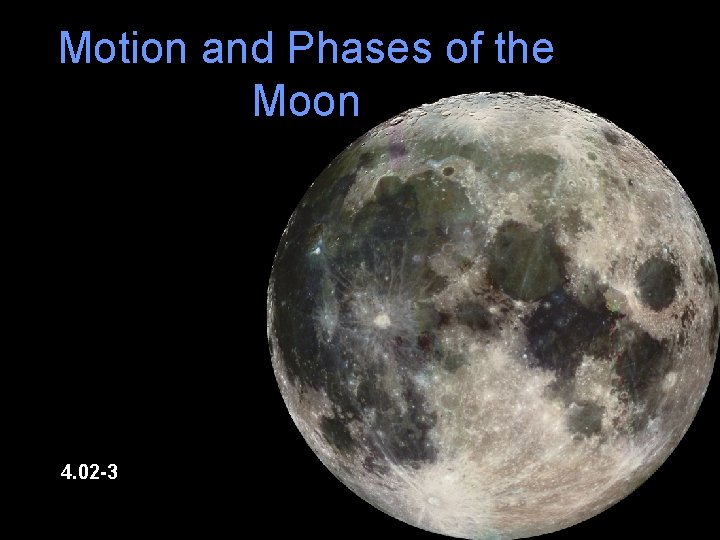 Motion and Phases of the Moon

4.02-3